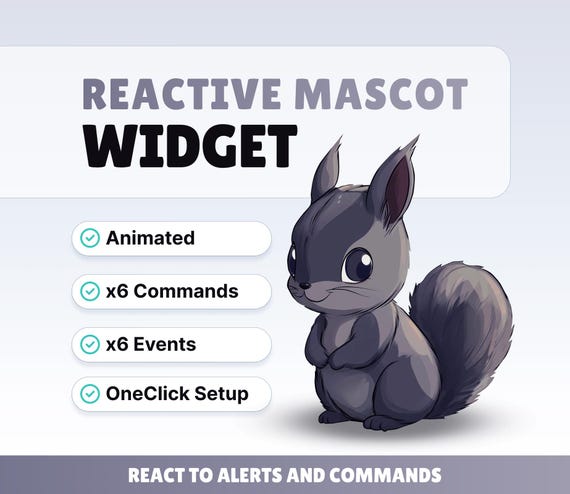 REACTIVE MASCOT
WIDGET

Animated

x6 Commands

x6 Events

OneClick Setup

REACT TO ALERTS AND COMMANDS